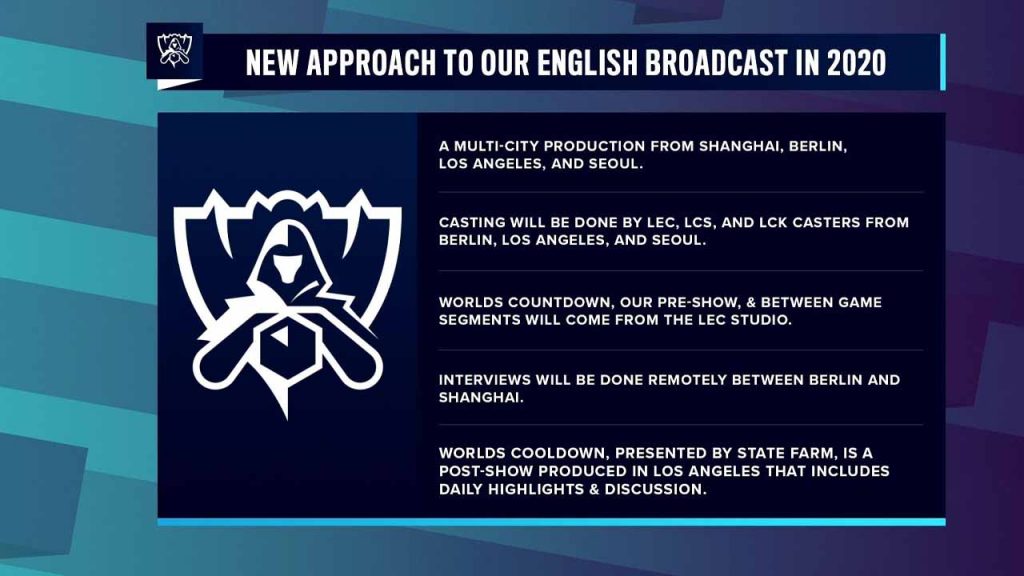 NEW APPROACH TO OUR ENGLISH BROADCAST IN 2020

A MULTI-CITY PRODUCTION FROM SHANGHAI, BERLIN, LOS ANGELES, AND SEOUL.

CASTING WILL BE DONE BY LEC, LCS, AND LCK CASTERS FROM BERLIN, LOS ANGELES, AND SEOUL.

WORLDS COUNTDOWN, OUR PRE-SHOW, & BETWEEN GAME SEGMENTS WILL COME FROM THE LEC STUDIO.

INTERVIEWS WILL BE DONE REMOTELY BETWEEN BERLIN AND SHANGHAI.

WORLDS COOLDOWN, PRESENTED BY STATE FARM, IS A POST-SHOW PRODUCED IN LOS ANGELES THAT INCLUDES DAILY HIGHLIGHTS & DISCUSSION.